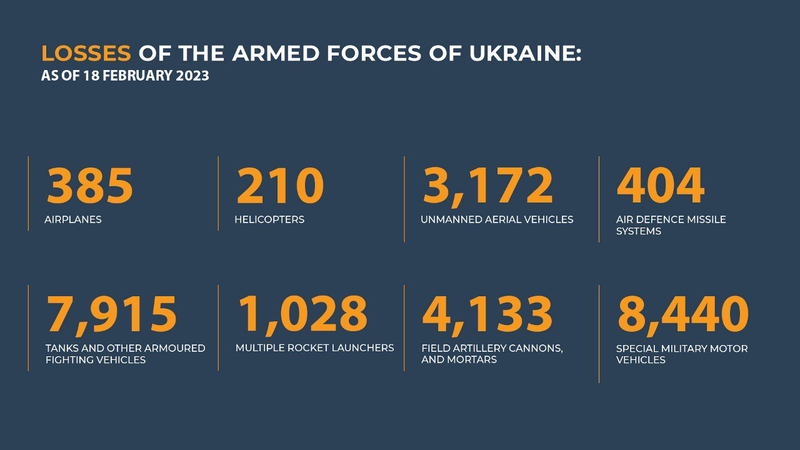 LOSSES OF THE ARMED FORCES OF UKRAINE:
AS OF 18 FEBRUARY 2023

385
AIRPLANES

210
HELICOPTERS

3,172
UNMANNED AERIAL VEHICLES

404
AIR DEFENCE MISSILE SYSTEMS

7,915
TANKS AND OTHER ARMOURED FIGHTING VEHICLES

1,028
MULTIPLE ROCKET LAUNCHERS

4,133
FIELD ARTILLERY CANNONS, AND MORTARS

8,440
SPECIAL MILITARY MOTOR VEHICLES